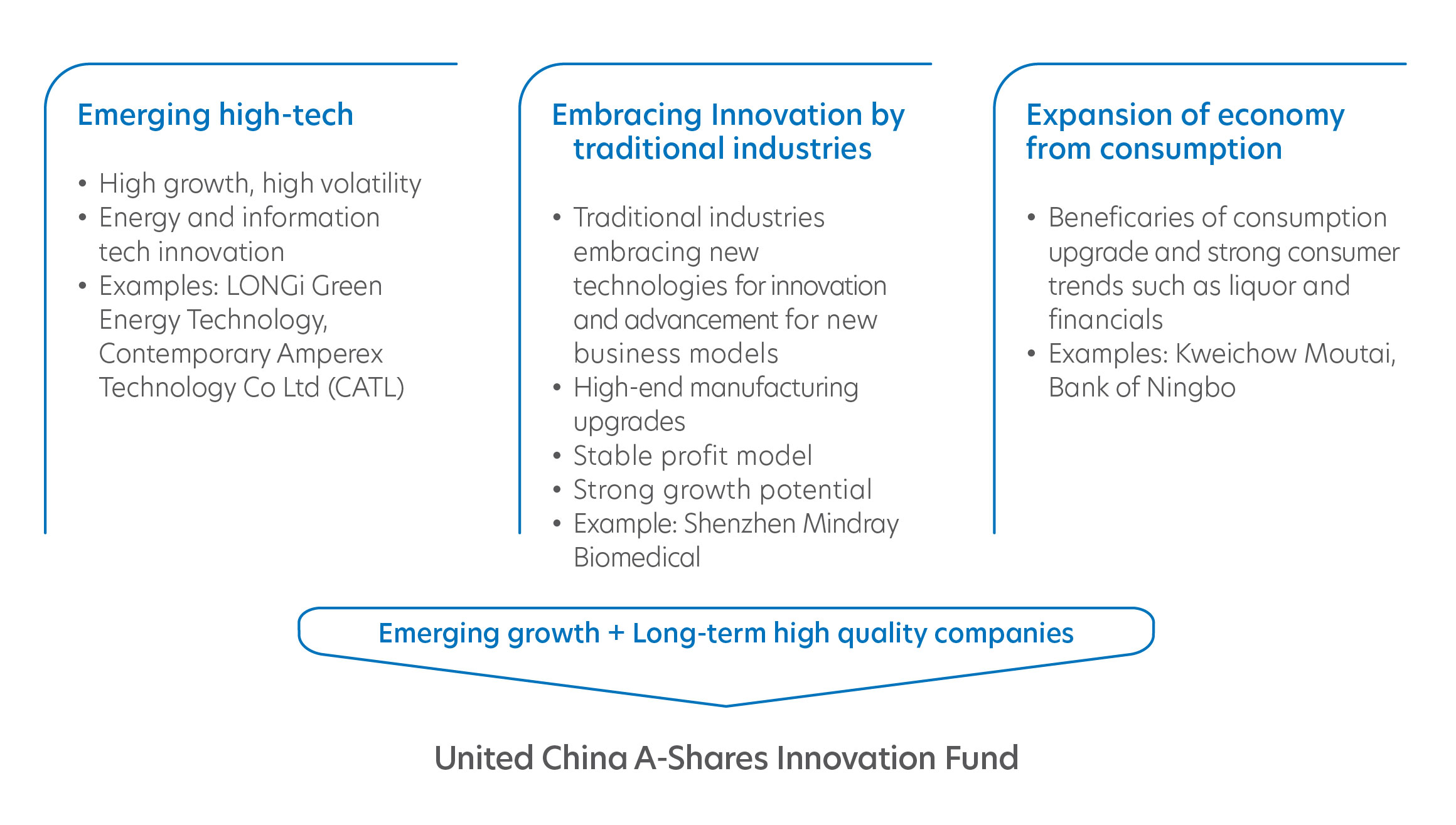 Emerging high-tech

• High growth, high volatility
• Energy and information tech innovation
• Examples: LONGi Green Energy Technology, Contemporary Amperex Technology Co Ltd (CATL)

Embracing Innovation by traditional industries

• Traditional industries embracing new technologies for innovation and advancement for new business models
• High-end manufacturing upgrades
• Stable profit model
• Strong growth potential
• Example: Shenzhen Mindray Biomedical

Expansion of economy from consumption

• Beneficaries of consumption upgrade and strong consumer trends such as liquor and financials
• Examples: Kweichow Moutai, Bank of Ningbo

Emerging growth + Long-term high quality companies

United China A-Shares Innovation Fund